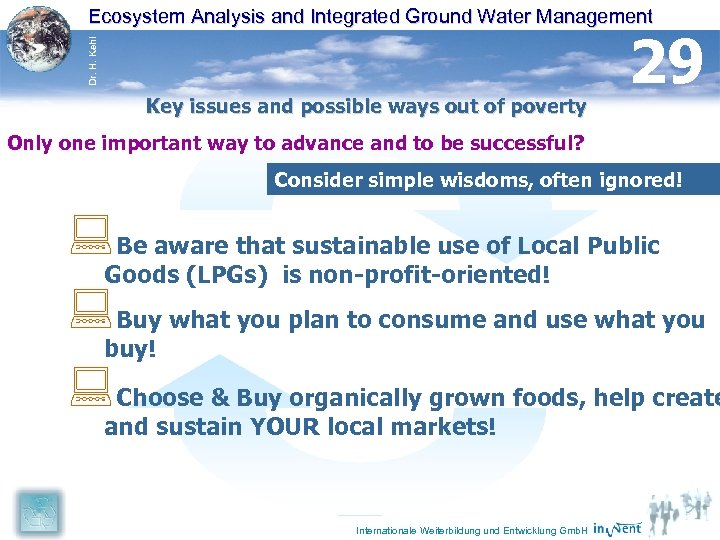 Ecosystem Analysis and Integrated Ground Water Management

Dr. H. Kehl

29

Key issues and possible ways out of poverty

Only one important way to advance and to be successful?

Consider simple wisdoms, often ignored!

Be aware that sustainable use of Local Public Goods (LPGs) is non-profit-oriented!

Buy what you plan to consume and use what you buy!

Choose & Buy organically grown foods, help create and sustain YOUR local markets!

Internationale Weiterbildung und Entwicklung GmbH inWent